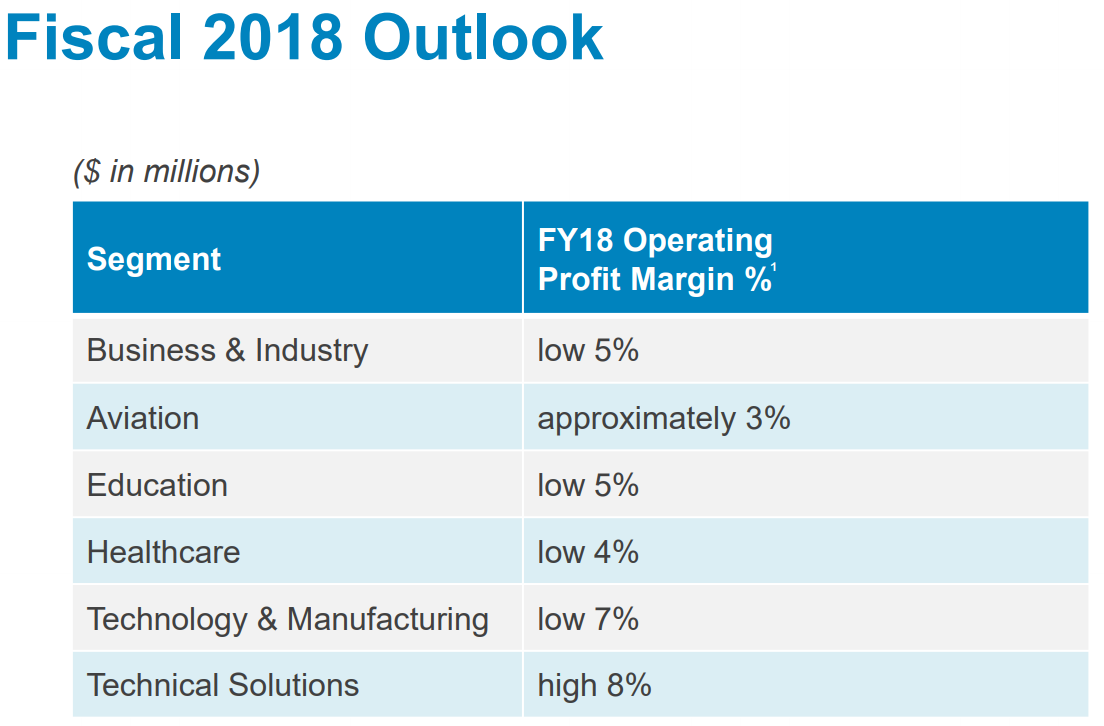 Fiscal 2018 Outlook

($ in millions)

| Segment | FY18 Operating Profit Margin %$^1$ |
|---|---|
| Business & Industry | low 5% |
| Aviation | approximately 3% |
| Education | low 5% |
| Healthcare | low 4% |
| Technology & Manufacturing | low 7% |
| Technical Solutions | high 8% |